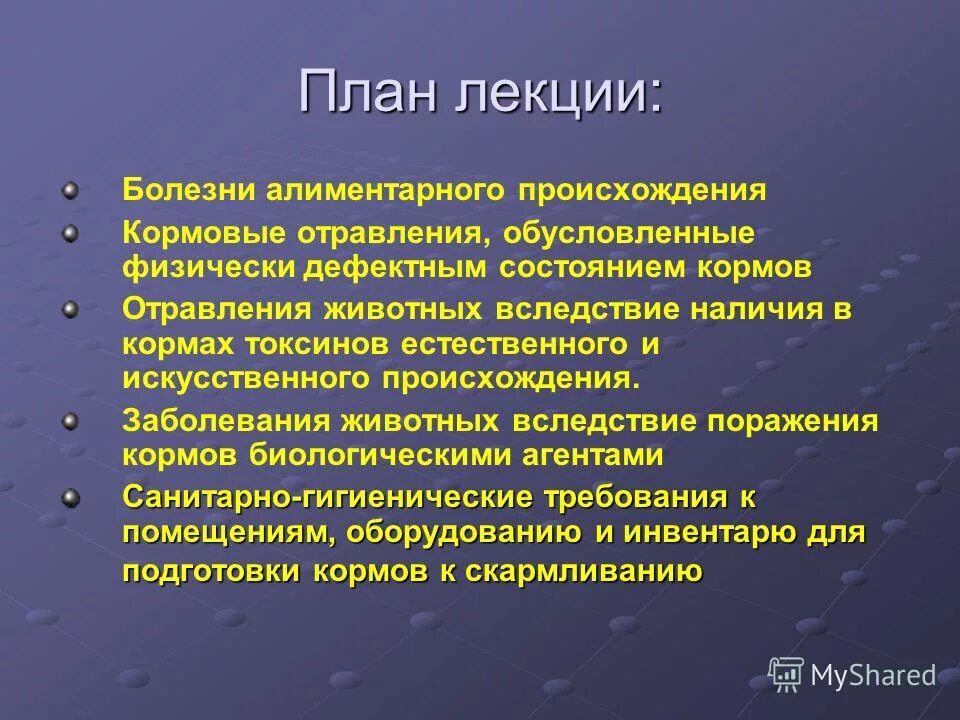 План лекции:

Болезни алиментарного происхождения

Кормовые отравления, обусловленные физически дефектным состоянием кормов

Отравления животных вследствие наличия в кормах токсинов естественного и искусственного происхождения.

Заболевания животных вследствие поражения кормов биологическими агентами

Санитарно-гигиенические требования к помещениям, оборудованию и инвентарю для подготовки кормов к скармливанию

MyShared